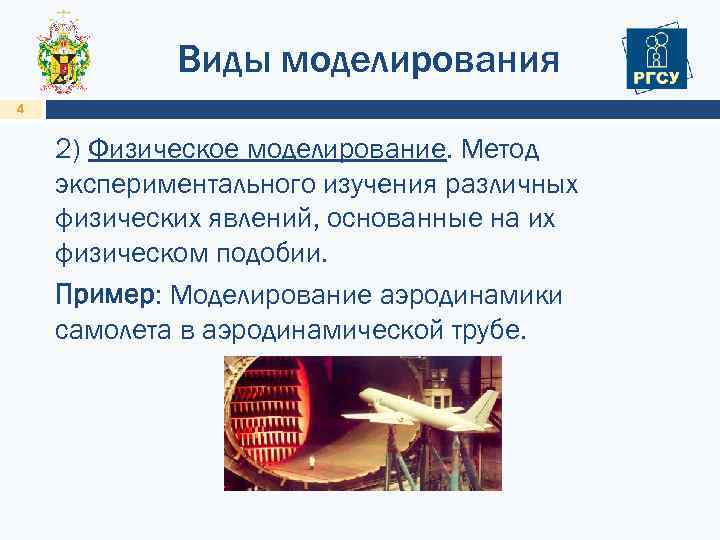 Виды моделирования

РГСУ

4

2) Физическое моделирование. Метод экспериментального изучения различных физических явлений, основанные на их физическом подобии.

Пример: Моделирование аэродинамики самолета в аэродинамической трубе.